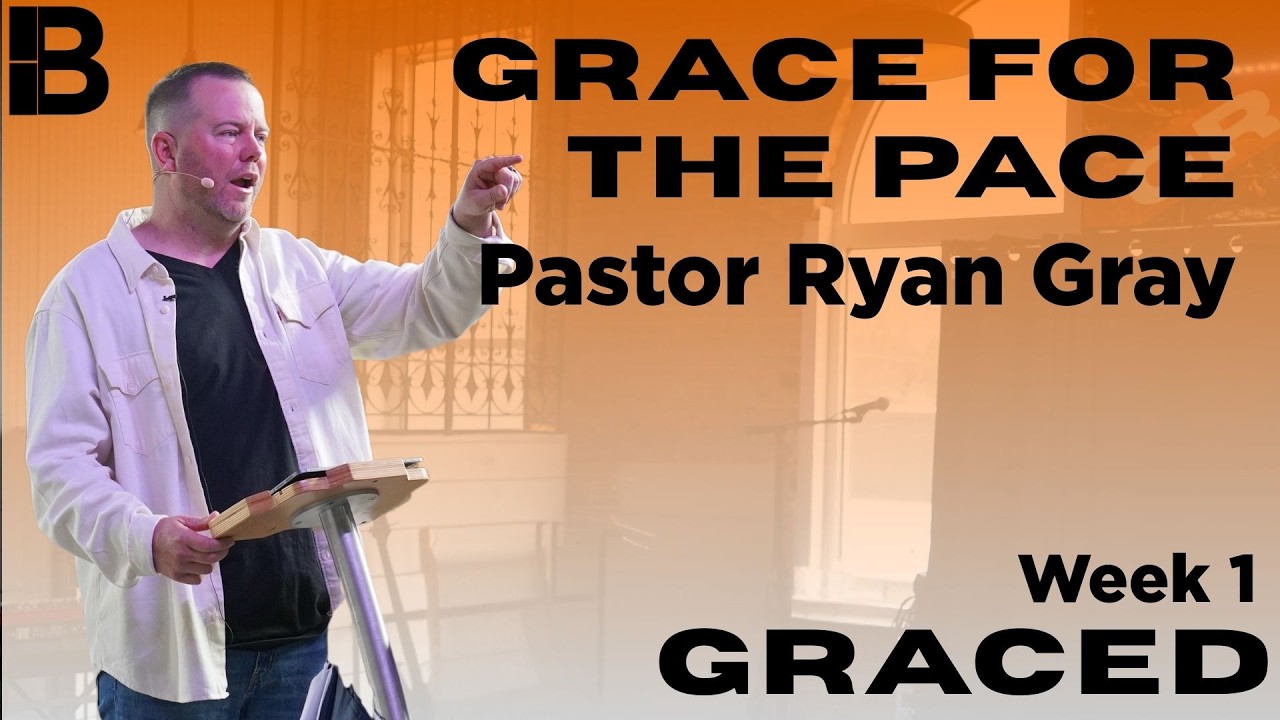 B

GRACE FOR THE PACE

Pastor Ryan Gray

Week 1

GRACED